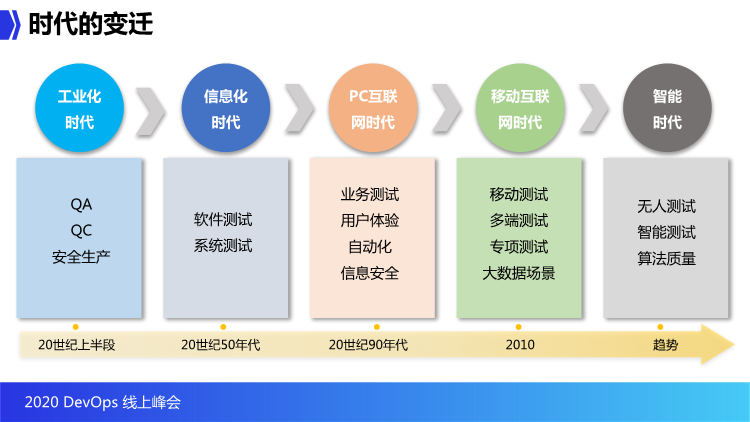 时代的变迁

工业化时代

信息化时代

PC互联网时代

移动互联网时代

智能时代

QA
QC
安全生产

软件测试
系统测试

业务测试
用户体验
自动化
信息安全

移动测试
多端测试
专项测试
大数据场景

无人测试
智能测试
算法质量

20世纪上半段

20世纪50年代

20世纪90年代

2010

趋势

2020 DevOps 线上峰会